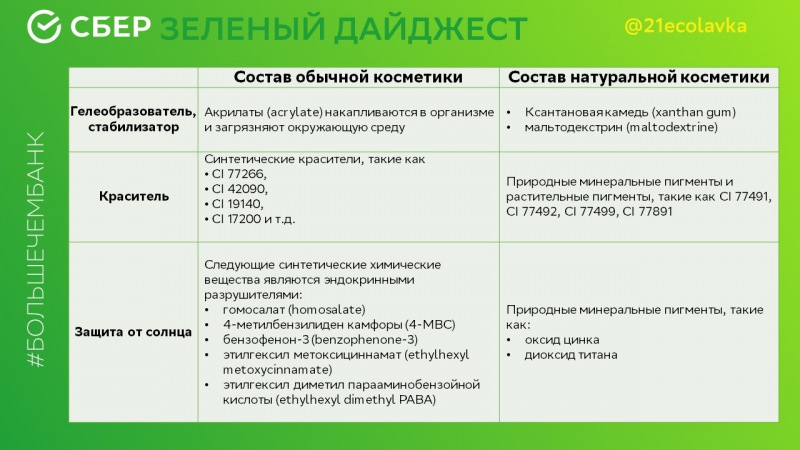 СБЕР ЗЕЛЕНЫЙ ДАЙДЖЕСТ

@21ecolavka

#БОЛЬШЕЧЕМБАНК

|  | Состав обычной косметики | Состав натуральной косметики |
|---|---|---|
| Гелеобразователь, стабилизатор | Акрилаты (acrylate) накапливаются в организме и загрязняют окружающую среду | • Ксантановая камедь (xanthan gum) • мальтодекстрин (maltodextrine) |
| Краситель | Синтетические красители, такие как • CI 77266, • CI 42090, • CI 19140, • CI 17200 и т.д. | Природные минеральные пигменты и растительные пигменты, такие как CI 77491, CI 77492, CI 77499, CI 77891 |
| Защита от солнца | Следующие синтетические химические вещества являются эндокринными разрушителями: • гомосалат (homosalate) • 4-метилбензилиден камфоры (4-MBC) • бензофенон-3 (benzophenone-3) • этилгексил метоксициннамат (ethylhexyl metoxycinnamate) • этилгексил диметил парааминобензойной кислоты (ethylhexyl dimethyl PABA) | Природные минеральные пигменты, такие как: • оксид цинка • диоксид титана |